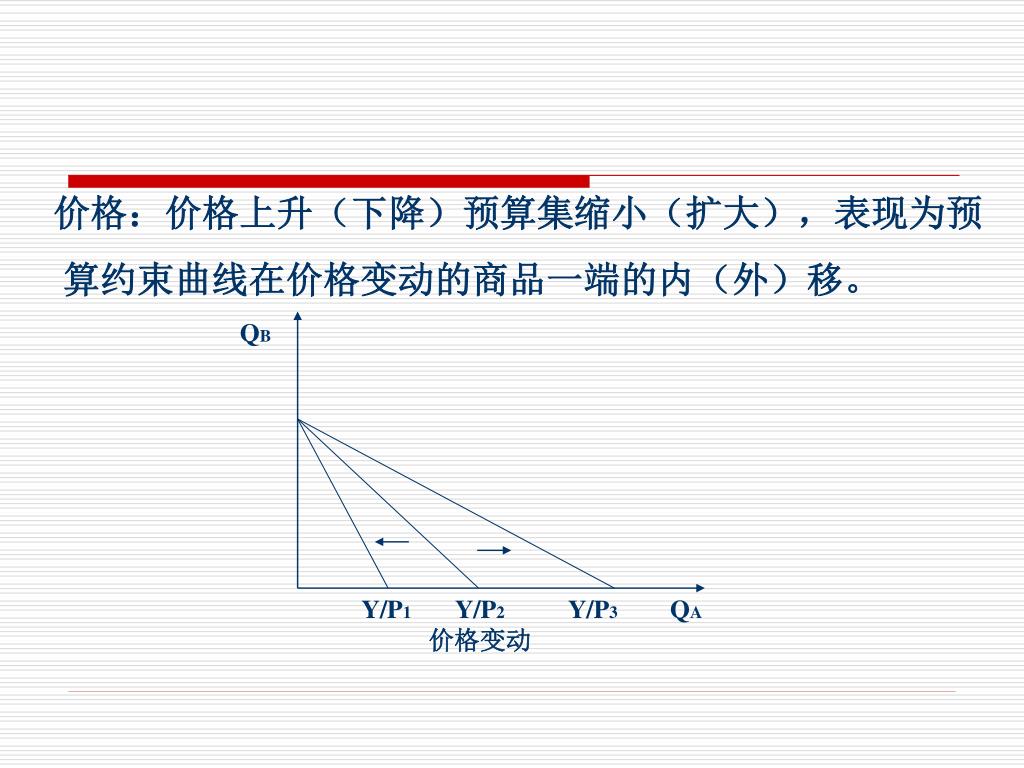 价格：价格上升（下降）预算集缩小（扩大），表现为预算约束曲线在价格变动的商品一端的内（外）移。

$Q_B$

$Y/P_1$ $Y/P_2$ $Y/P_3$ $Q_A$

价格变动